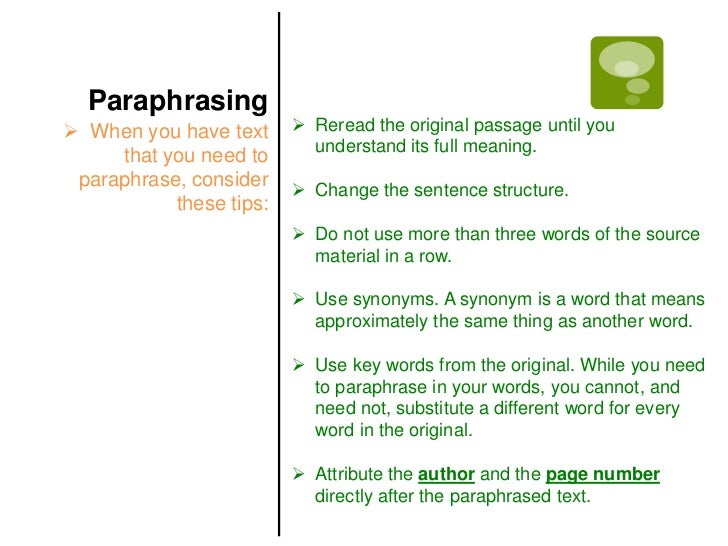 Paraphrasing

➢ When you have text that you need to paraphrase, consider these tips:

➢ Reread the original passage until you understand its full meaning.

➢ Change the sentence structure.

➢ Do not use more than three words of the source material in a row.

➢ Use synonyms. A synonym is a word that means approximately the same thing as another word.

➢ Use key words from the original. While you need to paraphrase in your words, you cannot, and need not, substitute a different word for every word in the original.

➢ Attribute the author and the page number directly after the paraphrased text.